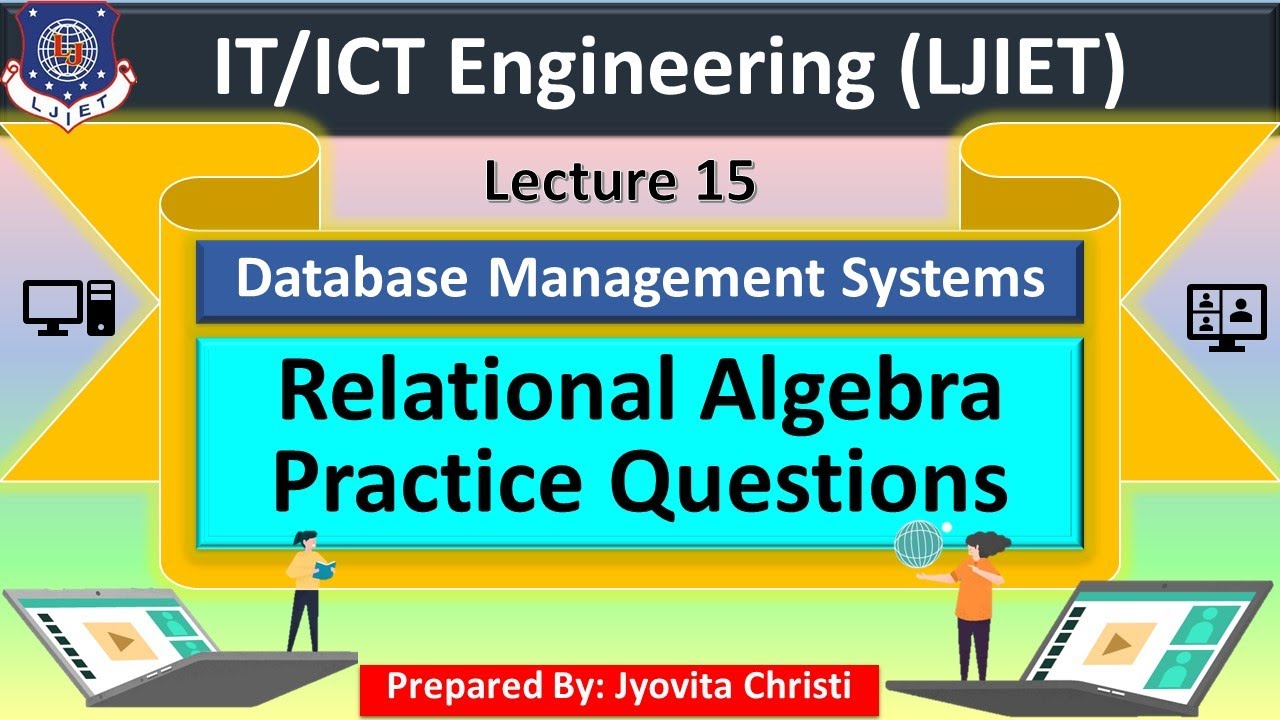 LJ
LJIET

IT/ICT Engineering (LJIET)

Lecture 15

Database Management Systems

Relational Algebra Practice Questions

Prepared By: Jyovita Christi